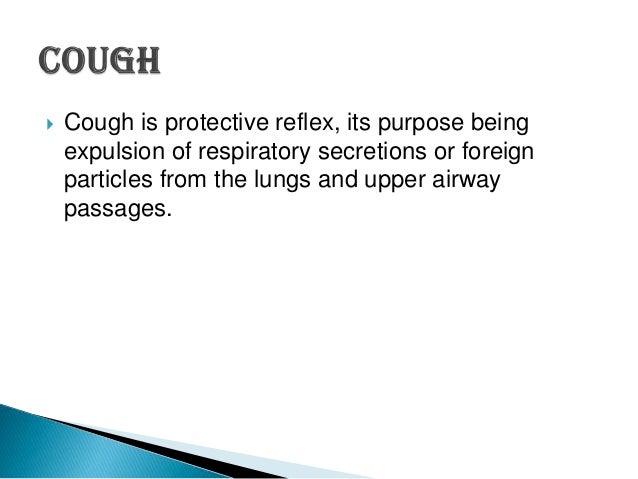 COUGH

Cough is protective reflex, its purpose being expulsion of respiratory secretions or foreign particles from the lungs and upper airway passages.